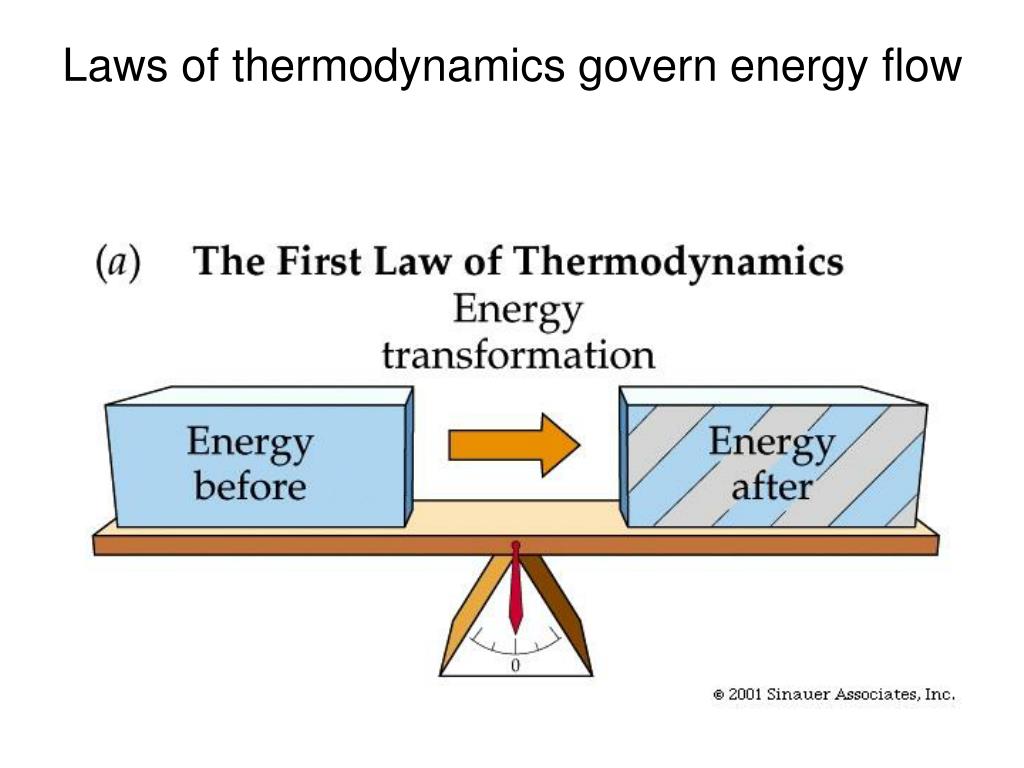 Laws of thermodynamics govern energy flow

(a) The First Law of Thermodynamics

Energy transformation

Energy before

Energy after

0

© 2001 Sinauer Associates, Inc.